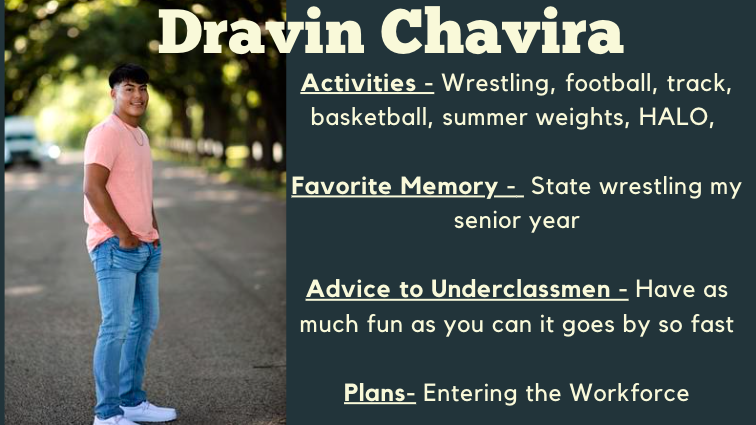 Dravin Chavira

Activities - Wrestling, football, track, basketball, summer weights, HALO,

Favorite Memory - State wrestling my senior year

Advice to Underclassmen - Have as much fun as you can it goes by so fast

Plans- Entering the Workforce